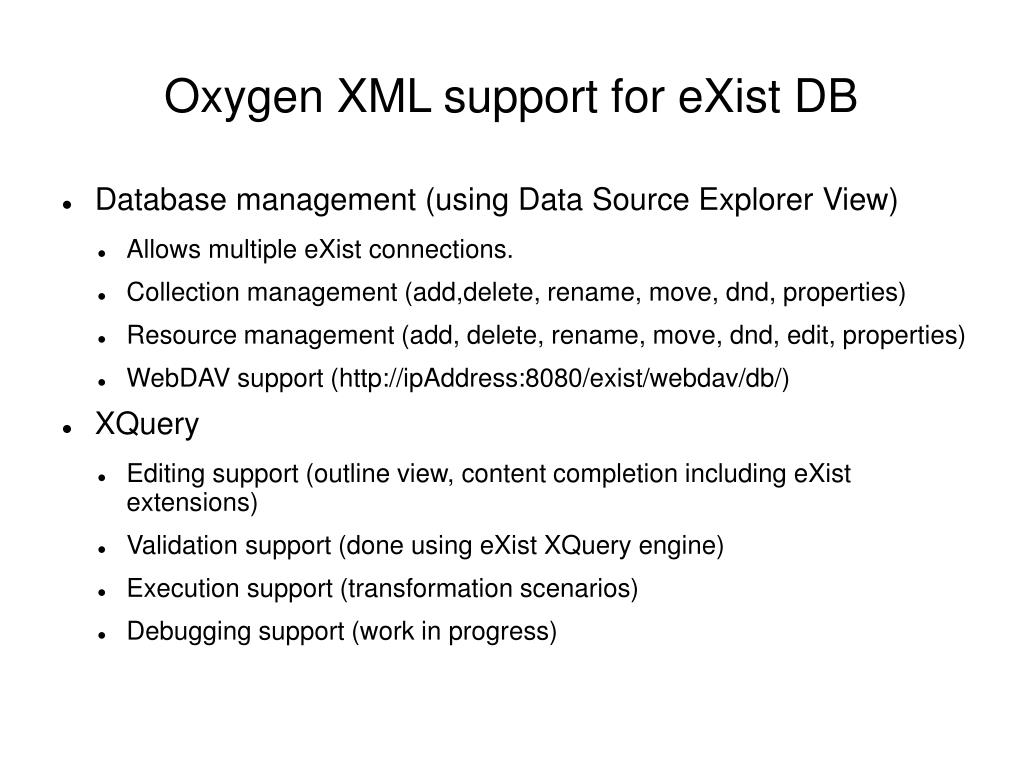 Oxygen XML support for eXist DB

- Database management (using Data Source Explorer View)
  - Allows multiple eXist connections.
  - Collection management (add,delete, rename, move, dnd, properties)
  - Resource management (add, delete, rename, move, dnd, edit, properties)
  - WebDAV support (http://ipAddress:8080/exist/webdav/db/)
- XQuery
  - Editing support (outline view, content completion including eXist extensions)
  - Validation support (done using eXist XQuery engine)
  - Execution support (transformation scenarios)
  - Debugging support (work in progress)